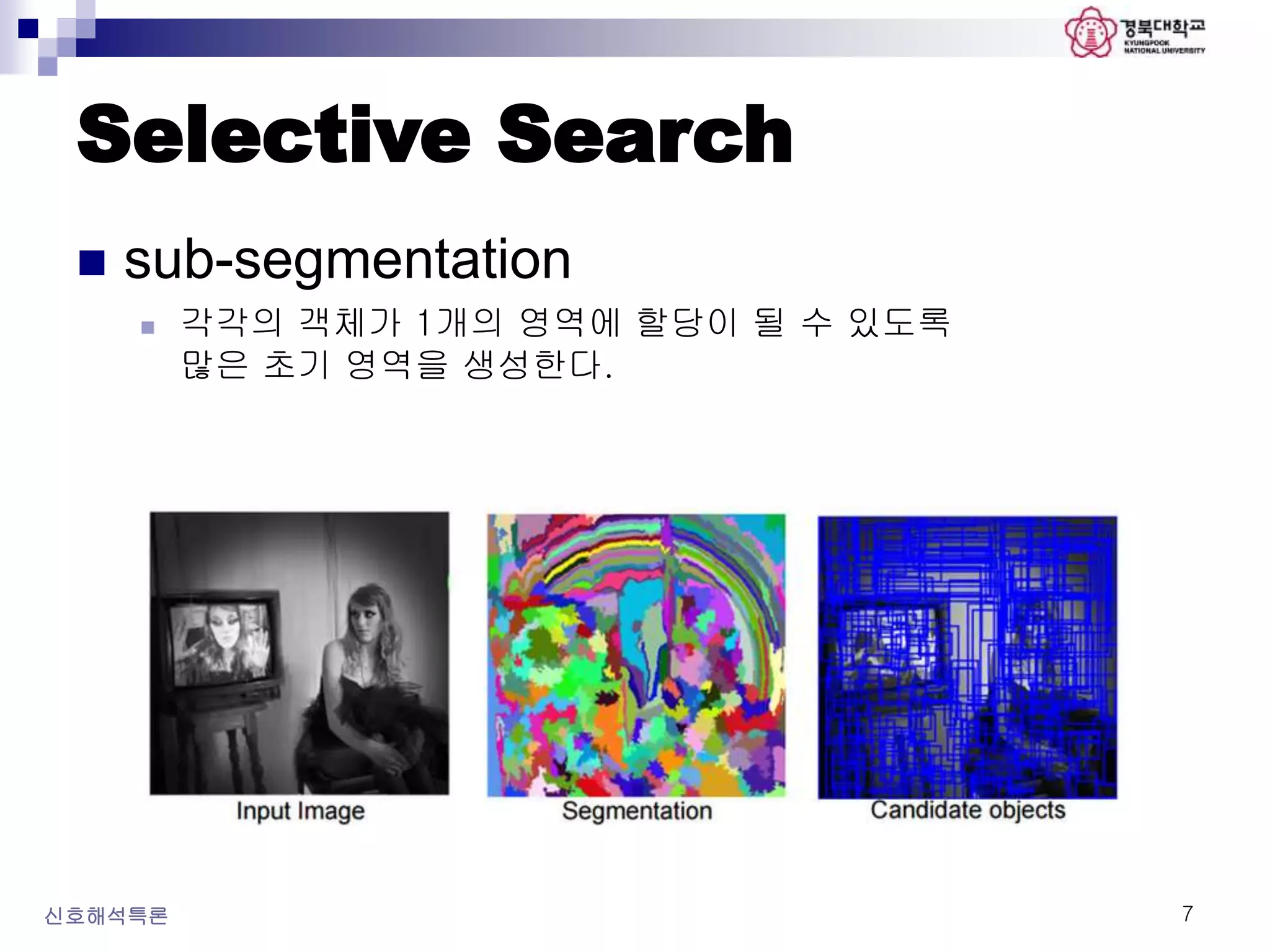 경북대학교
KYUNGPOOK NATIONAL UNIVERSITY

Selective Search

sub-segmentation

각각의 객체가 1개의 영역에 할당이 될 수 있도록 많은 초기 영역을 생성한다.

Input Image

Segmentation

Candidate objects

신호해석특론

7